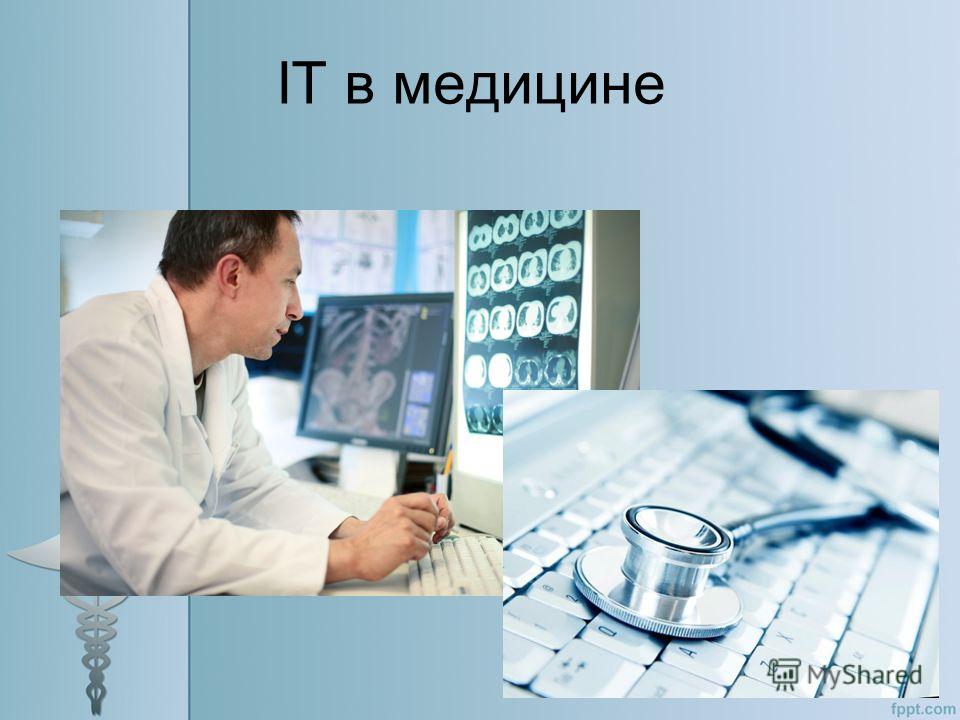 IT в медицине

MyShared

fppt.com